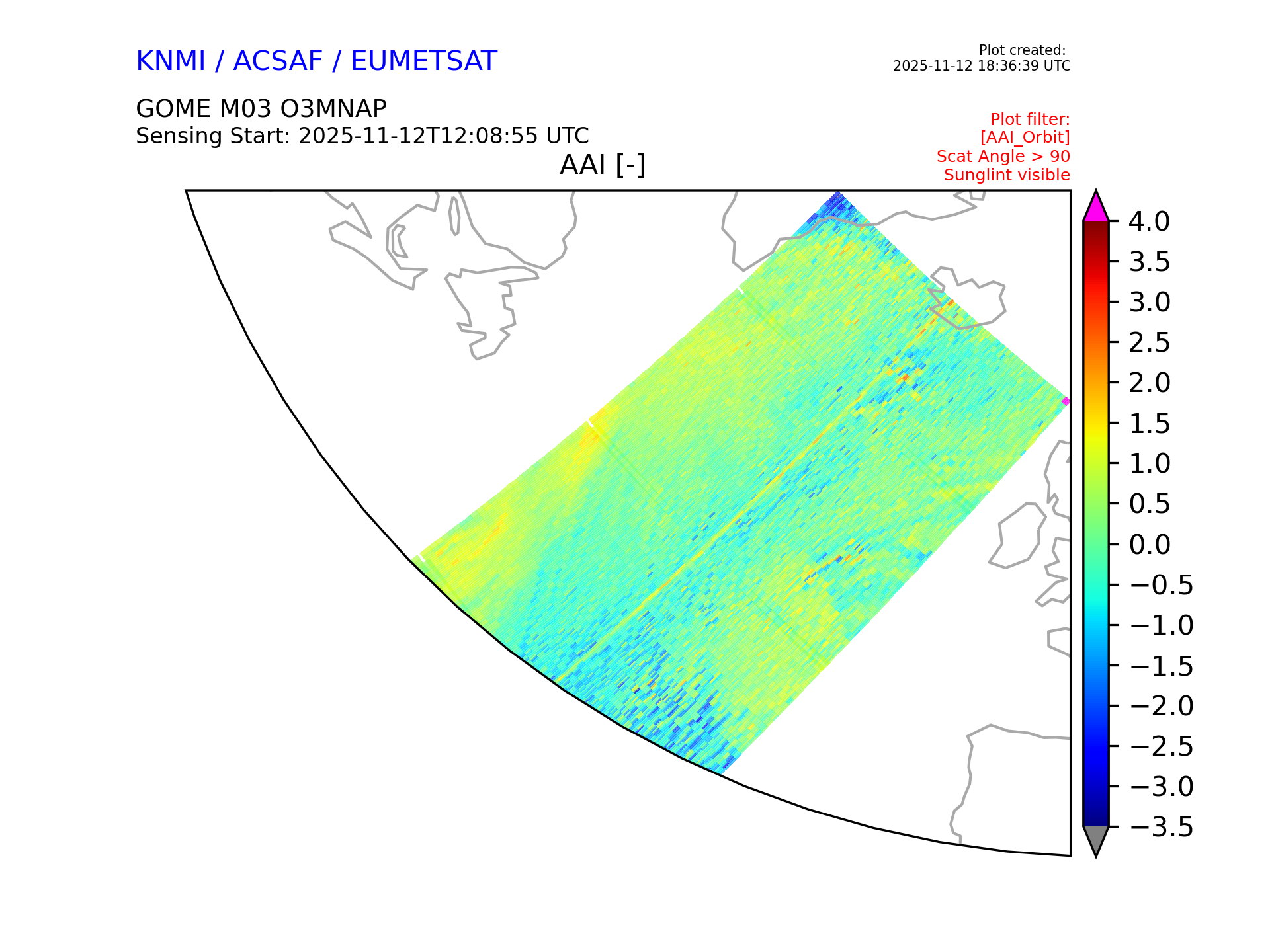 KNMI / ACSAF / EUMETSAT

Plot created:
2025-11-12 18:36:39 UTC

GOME M03 O3MNAP
Sensing Start: 2025-11-12T12:08:55 UTC

Plot filter:
[AAI_Orbit]
Scat Angle > 90
Sunglint visible

AAI [-]

4.0
3.5
3.0
2.5
2.0
1.5
1.0
0.5
0.0
−0.5
−1.0
−1.5
−2.0
−2.5
−3.0
−3.5